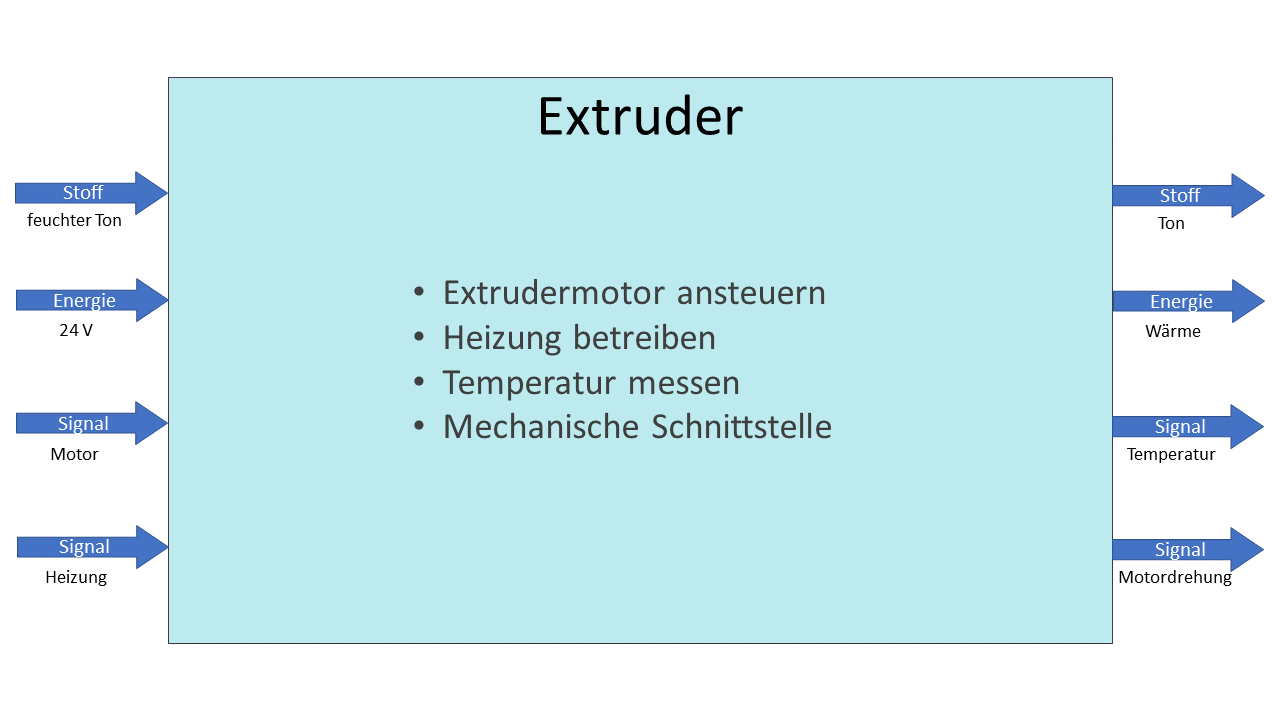 Extruder

Stoff
feuchter Ton

Energie
24 V

Signal
Motor

Signal
Heizung

• Extrudermotor ansteuern
• Heizung betreiben
• Temperatur messen
• Mechanische Schnittstelle

Stoff
Ton

Energie
Wärme

Signal
Temperatur

Signal
Motordrehung